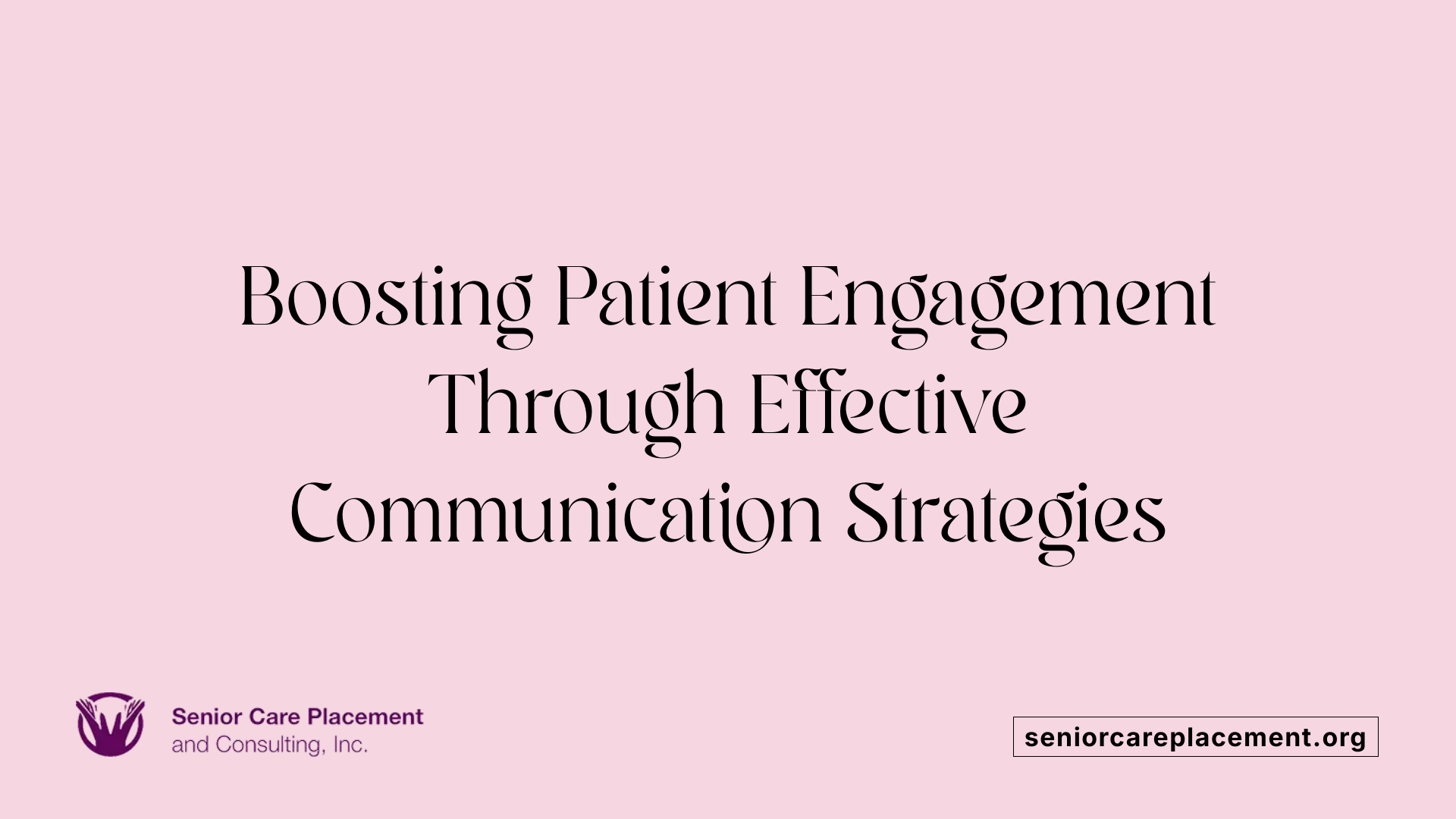 Boosting Patient Engagement Through Effective Communication Strategies

Senior Care Placement
and Consulting, Inc.

seniorcareplacement.org